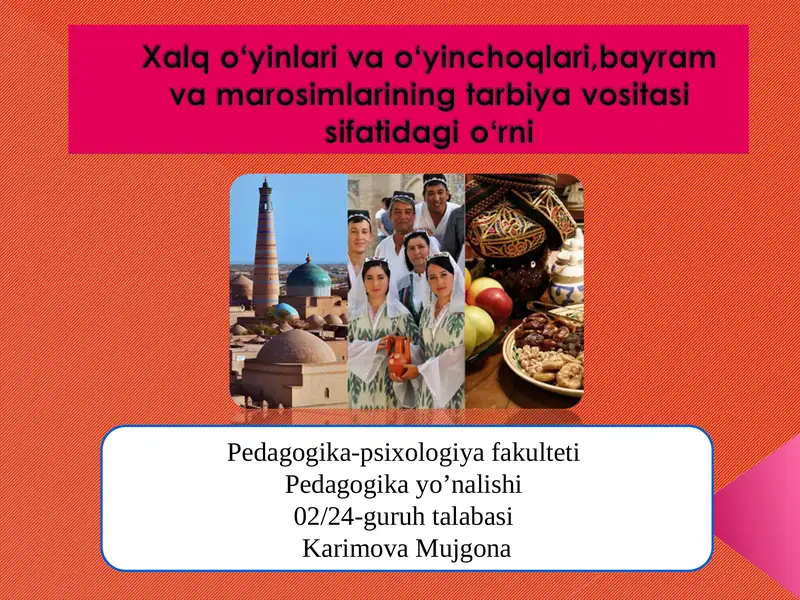 Xalq o‘yinlari va o‘yinchoqlari,bayram va marosimlarining tarbiya vositasi sifatidagi o‘rni

Pedagogika-psixologiya fakulteti
Pedagogika yo’nalishi
02/24-guruh talabasi
Karimova Mujgona